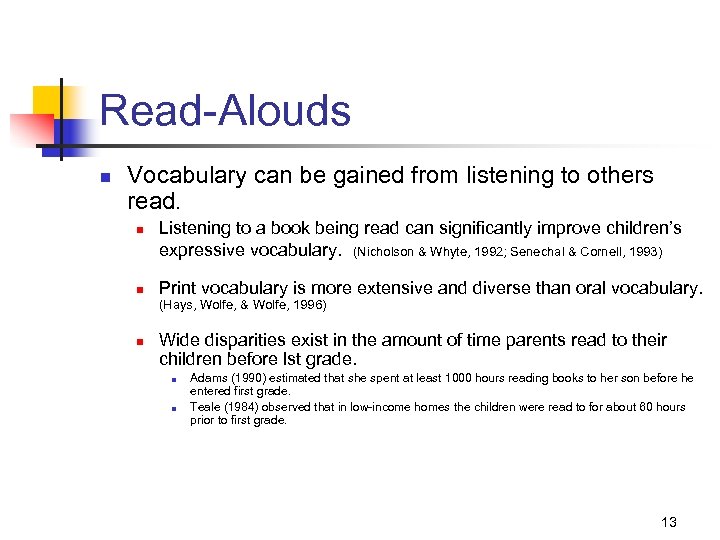 Read-Alouds

Vocabulary can be gained from listening to others read.

Listening to a book being read can significantly improve children's expressive vocabulary. (Nicholson & Whyte, 1992; Senechal & Cornell, 1993)

Print vocabulary is more extensive and diverse than oral vocabulary. (Hays, Wolfe, & Wolfe, 1996)

Wide disparities exist in the amount of time parents read to their children before Ist grade.

Adams (1990) estimated that she spent at least 1000 hours reading books to her son before he entered first grade.

Teale (1984) observed that in low-income homes the children were read to for about 60 hours prior to first grade.

13